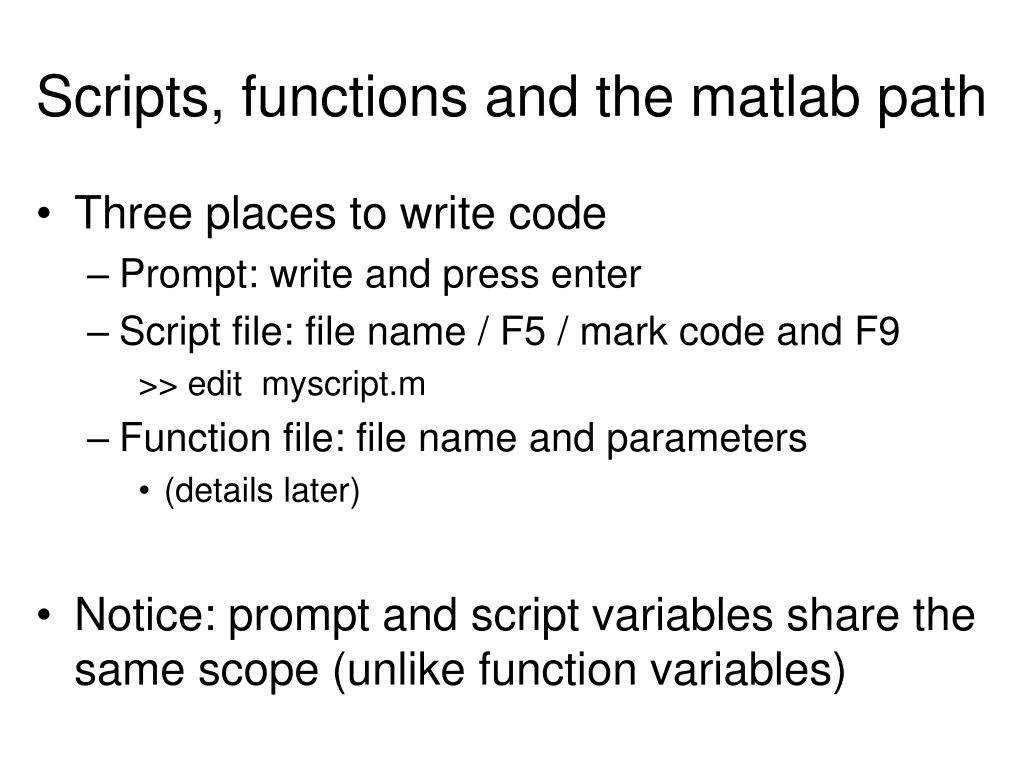 Scripts, functions and the matlab path

• Three places to write code
– Prompt: write and press enter
– Script file: file name / F5 / mark code and F9
>> edit myscript.m
– Function file: file name and parameters
• (details later)

• Notice: prompt and script variables share the same scope (unlike function variables)